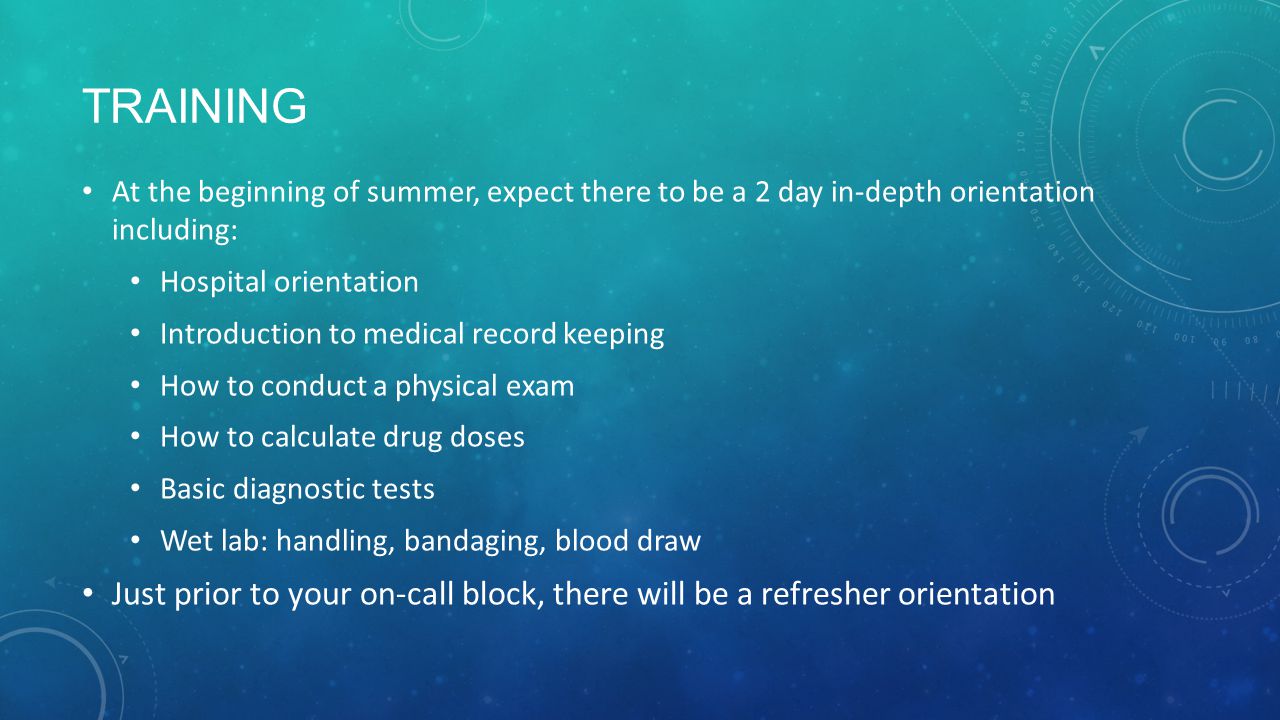 TRAINING

• At the beginning of summer, expect there to be a 2 day in-depth orientation including:

• Hospital orientation

• Introduction to medical record keeping

• How to conduct a physical exam

• How to calculate drug doses

• Basic diagnostic tests

• Wet lab: handling, bandaging, blood draw

• Just prior to your on-call block, there will be a refresher orientation